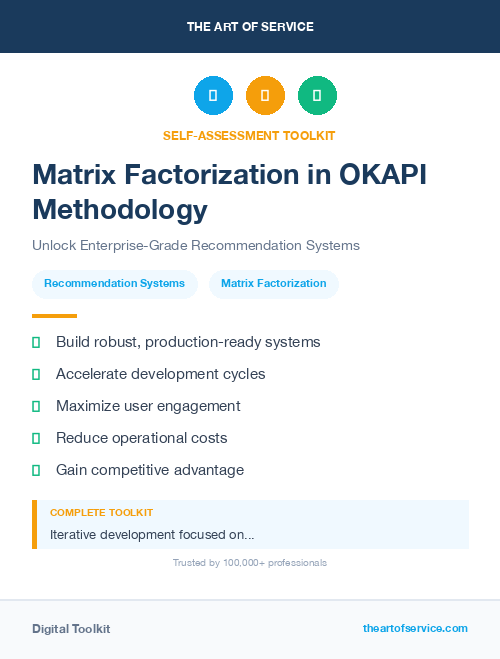 THE ART OF SERVICE

SELF-ASSESSMENT TOOLKIT

Matrix Factorization in OKAPI Methodology

Unlock Enterprise-Grade Recommendation Systems

Recommendation Systems

Matrix Factorization

Build robust, production-ready systems

Accelerate development cycles

Maximize user engagement

Reduce operational costs

Gain competitive advantage

COMPLETE TOOLKIT

Iterative development focused on...

Trusted by 100,000+ professionals

Digital Toolkit

theartofservice.com